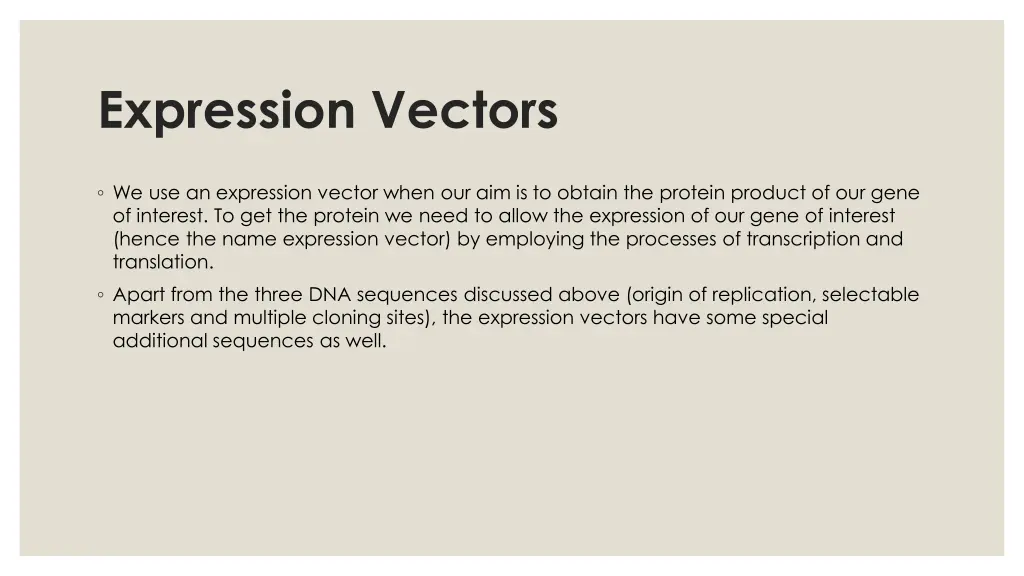 Expression Vectors

◦ We use an expression vector when our aim is to obtain the protein product of our gene of interest. To get the protein we need to allow the expression of our gene of interest (hence the name expression vector) by employing the processes of transcription and translation.

◦ Apart from the three DNA sequences discussed above (origin of replication, selectable markers and multiple cloning sites), the expression vectors have some special additional sequences as well.